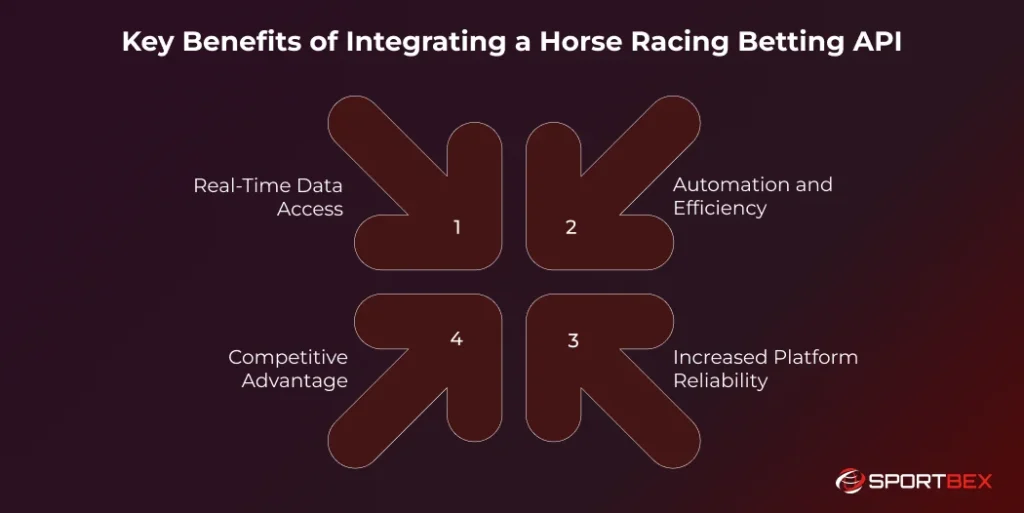 Key Benefits of Integrating a Horse Racing Betting API

Real-Time Data Access

1

2

Automation and Efficiency

Competitive Advantage

4

3

Increased Platform Reliability

SPORTBEX